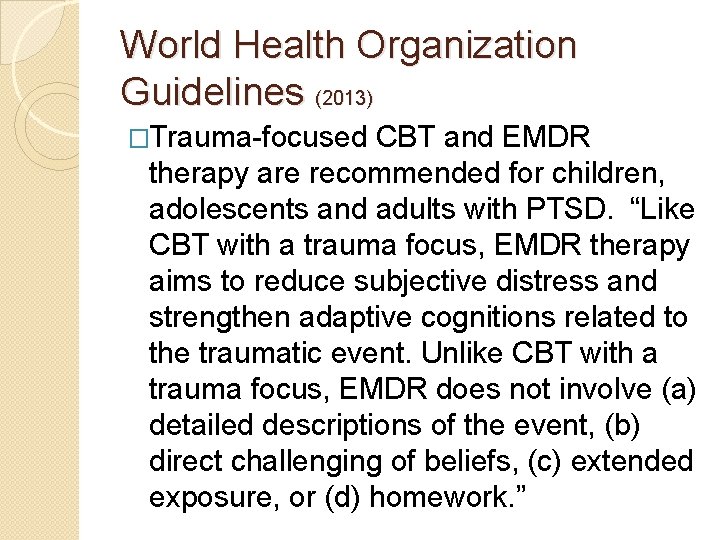 World Health Organization Guidelines (2013)

□Trauma-focused CBT and EMDR therapy are recommended for children, adolescents and adults with PTSD. “Like CBT with a trauma focus, EMDR therapy aims to reduce subjective distress and strengthen adaptive cognitions related to the traumatic event. Unlike CBT with a trauma focus, EMDR does not involve (a) detailed descriptions of the event, (b) direct challenging of beliefs, (c) extended exposure, or (d) homework.”